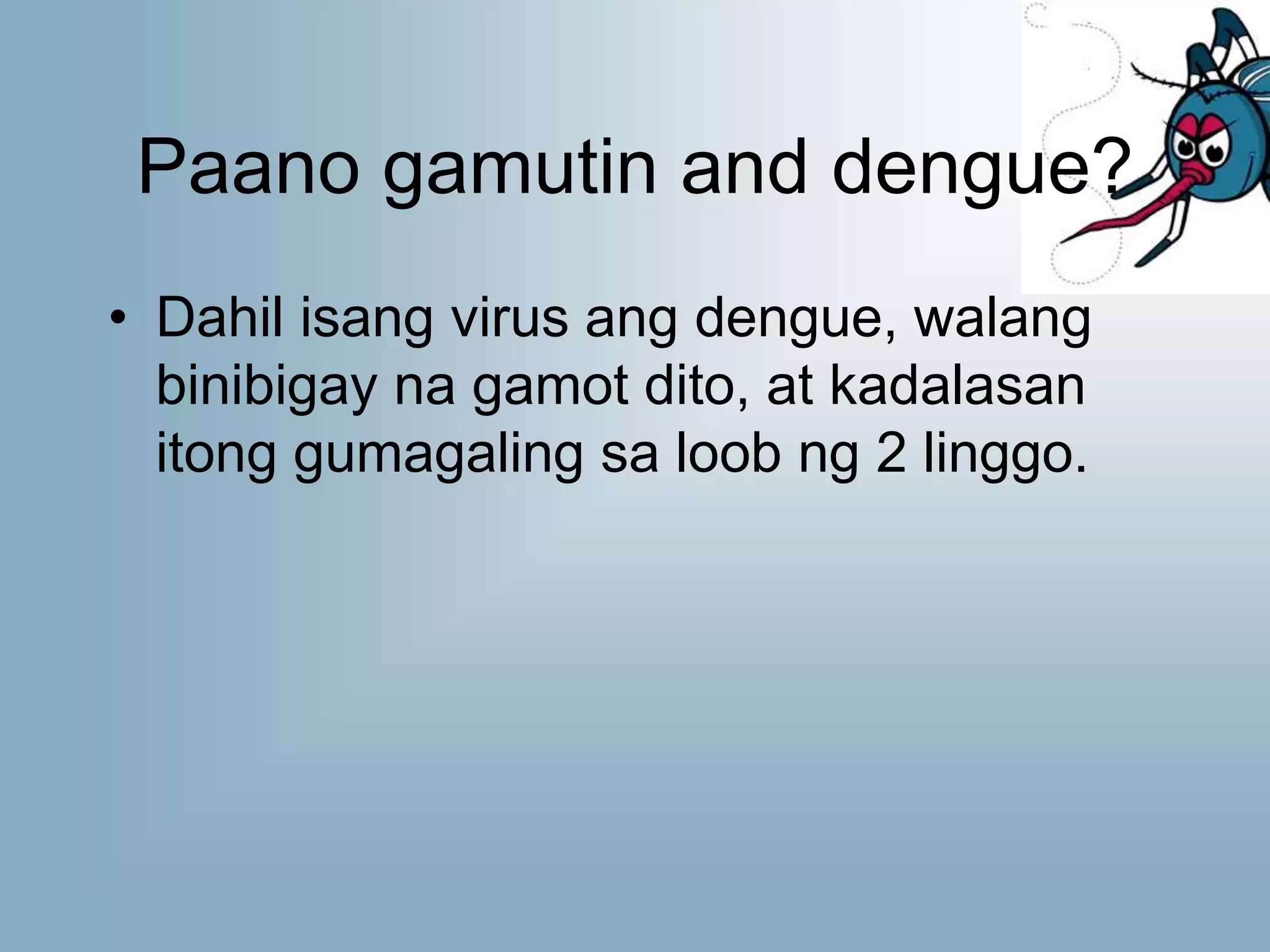 Paano gamutin and dengue?

• Dahil isang virus ang dengue, walang binibigay na gamot dito, at kadalasan itong gumagaling sa loob ng 2 linggo.